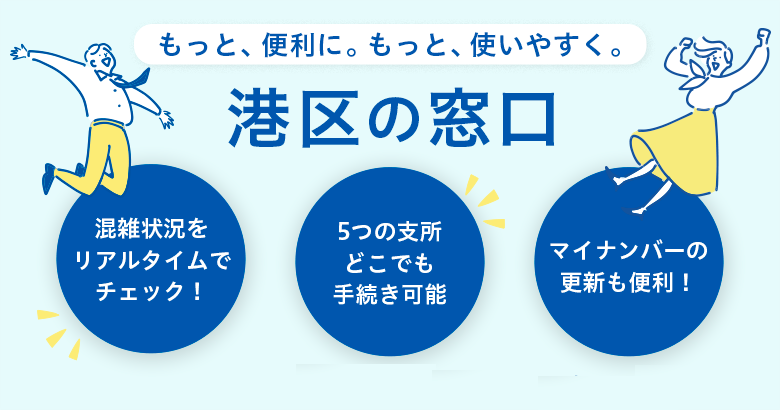 もっと、便利に。もっと、使いやすく。

港区の窓口

混雑状況をリアルタイムでチェック！

5つの支所どこでも手続き可能

マイナンバーの更新も便利！